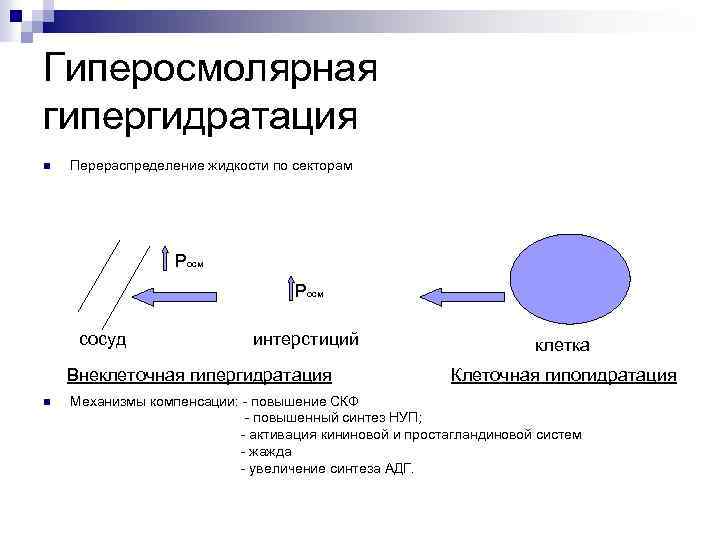 Гиперосмолярная гипергидратация

Перераспределение жидкости по секторам

$P_{осм}$

$P_{осм}$

сосуд

интерстиций

клетка

Внеклеточная гипергидратация

Клеточная гипогидратация

Механизмы компенсации: - повышение СКФ
- повышенный синтез НУП;
- активация кининовой и простагландиновой систем
- жажда
- увеличение синтеза АДГ.